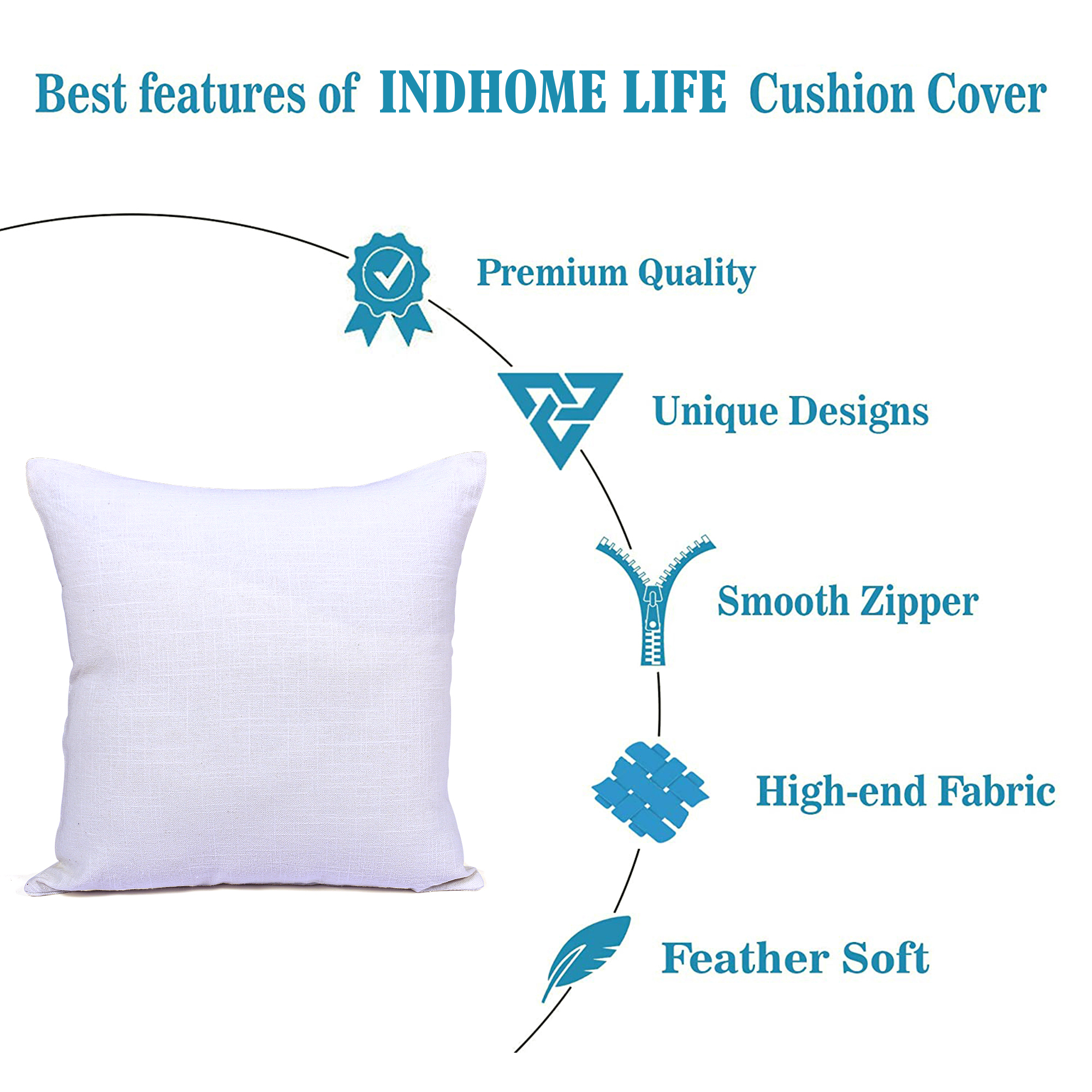 Best features of INDHOME LIFE Cushion Cover

Premium Quality

Unique Designs

Smooth Zipper

High-end Fabric

Feather Soft